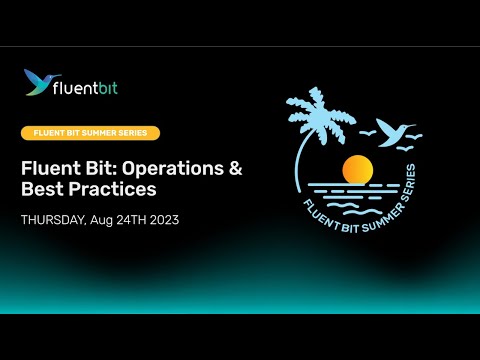 fluentbit

FLUENT BIT SUMMER SERIES

Fluent Bit: Operations & Best Practices

THURSDAY, Aug 24TH 2023

FLUENT BIT SUMMER SERIES